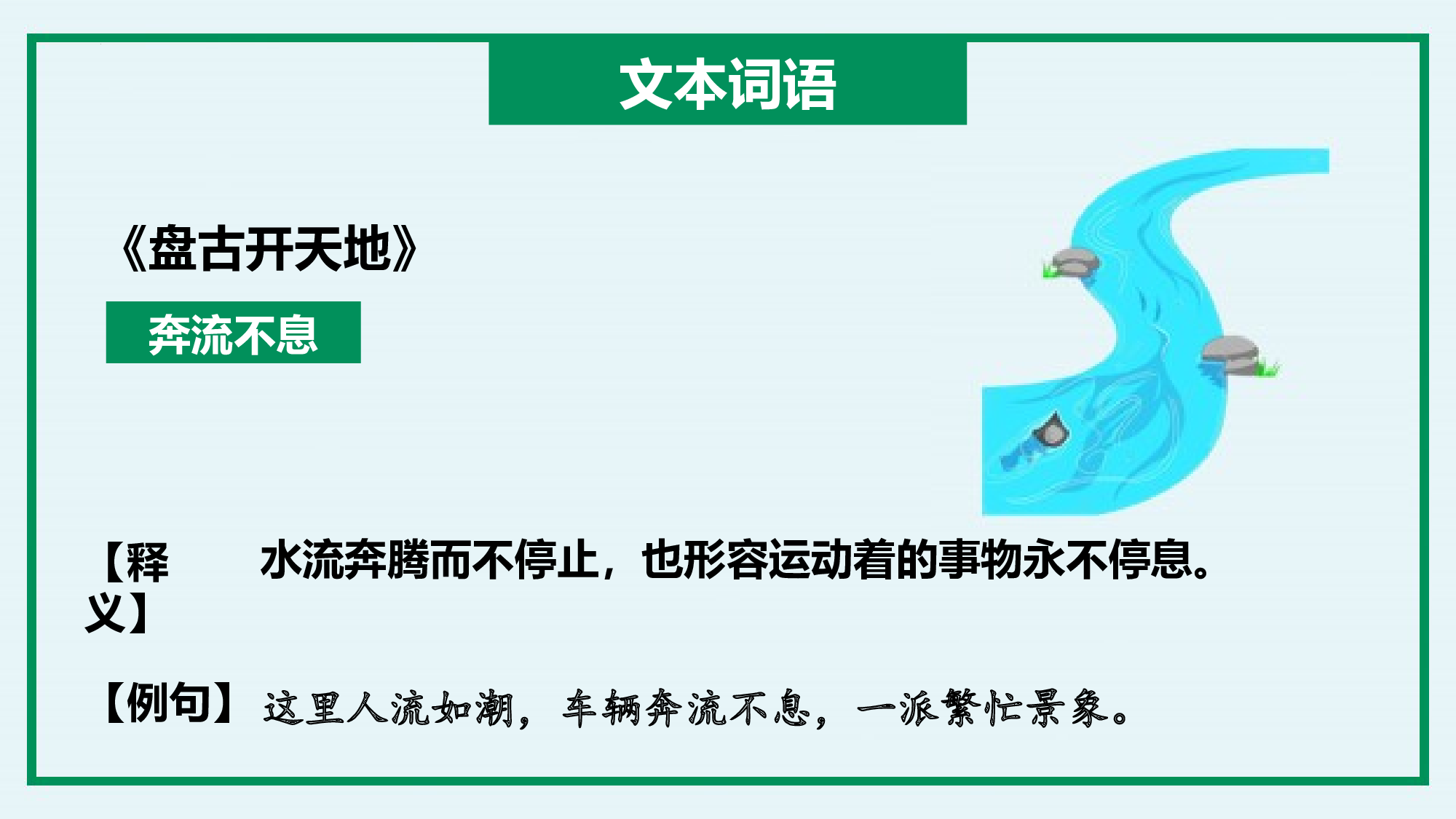 文本词语

《盘古开天地》

奔流不息

【释义】水流奔腾而不停止，也形容运动着的事物永不停息。

【例句】这里人流如潮，车辆奔流不息，一派繁忙景象。